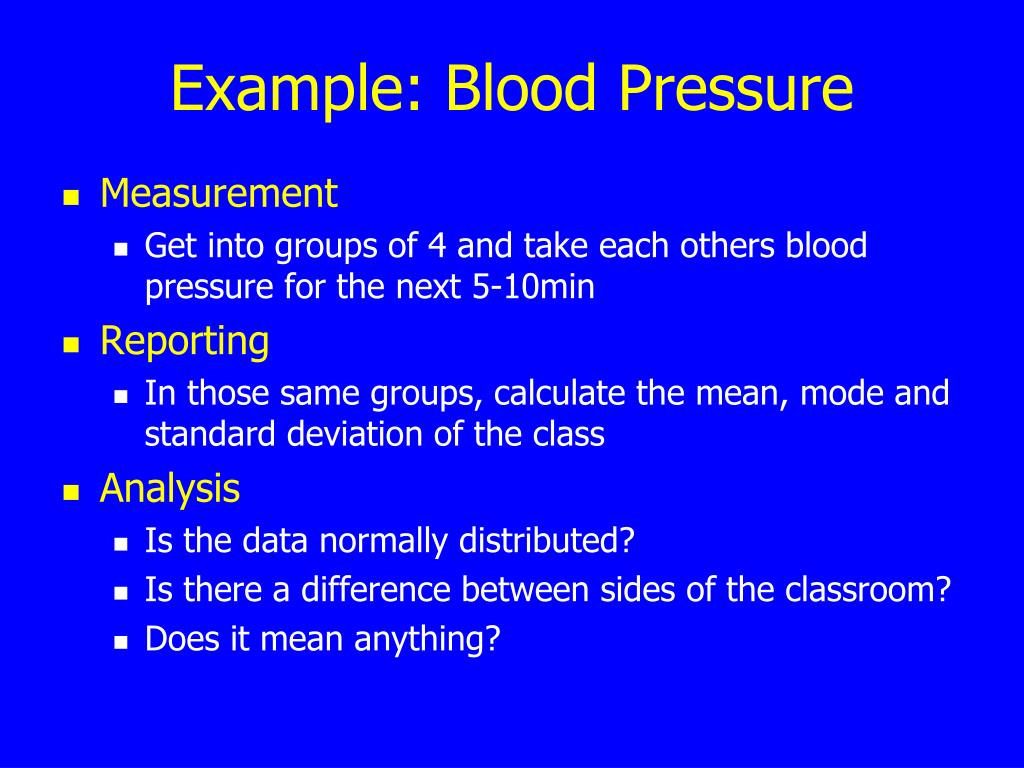 Example: Blood Pressure

- Measurement
  - Get into groups of 4 and take each others blood pressure for the next 5-10min
- Reporting
  - In those same groups, calculate the mean, mode and standard deviation of the class
- Analysis
  - Is the data normally distributed?
  - Is there a difference between sides of the classroom?
  - Does it mean anything?